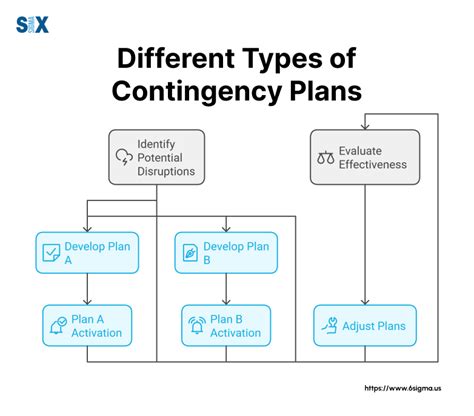 SIX SIGMA

Different Types of Contingency Plans

Identify Potential Disruptions

Evaluate Effectiveness

Develop Plan A

Develop Plan B

Plan A Activation

Plan B Activation

Adjust Plans

https://www.6sigma.us